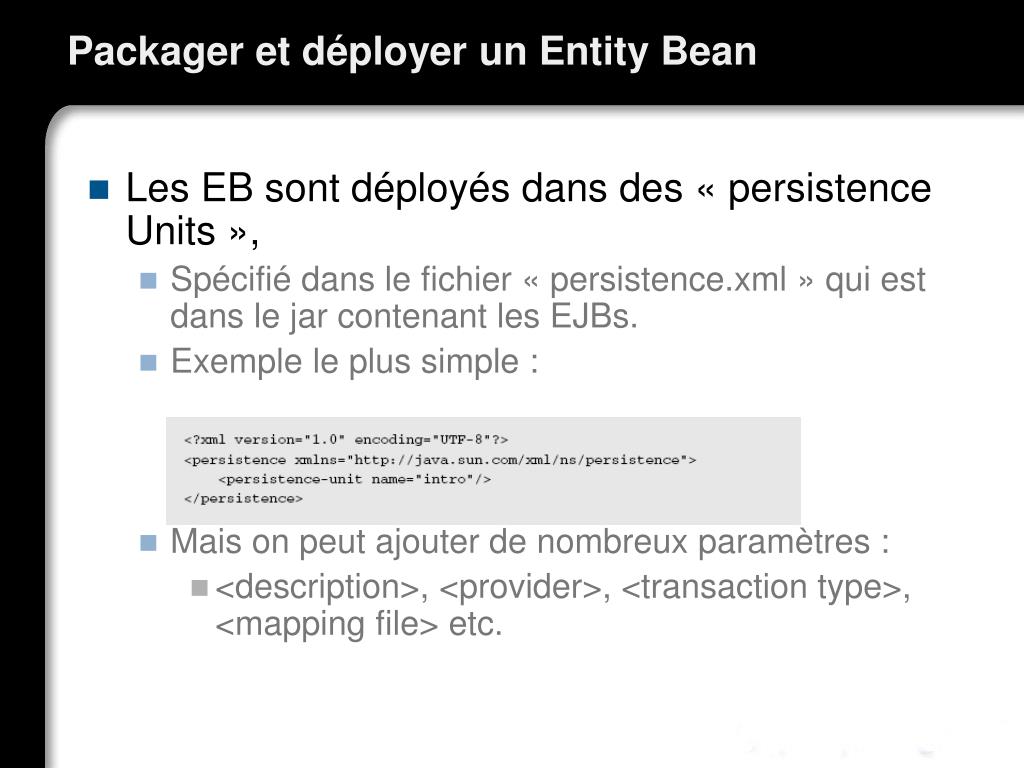 Packager et déployer un Entity Bean

Les EB sont déployés dans des « persistence Units »,

Spécifié dans le fichier « persistence.xml » qui est dans le jar contenant les EJBs.

Exemple le plus simple :

<?xml version="1.0" encoding="UTF-8"?>
<persistence xmlns="http://java.sun.com/xml/ns/persistence">
<persistence-unit name="intro"/>
</persistence>

Mais on peut ajouter de nombreux paramètres :

<description>, <provider>, <transaction type>, <mapping file> etc.